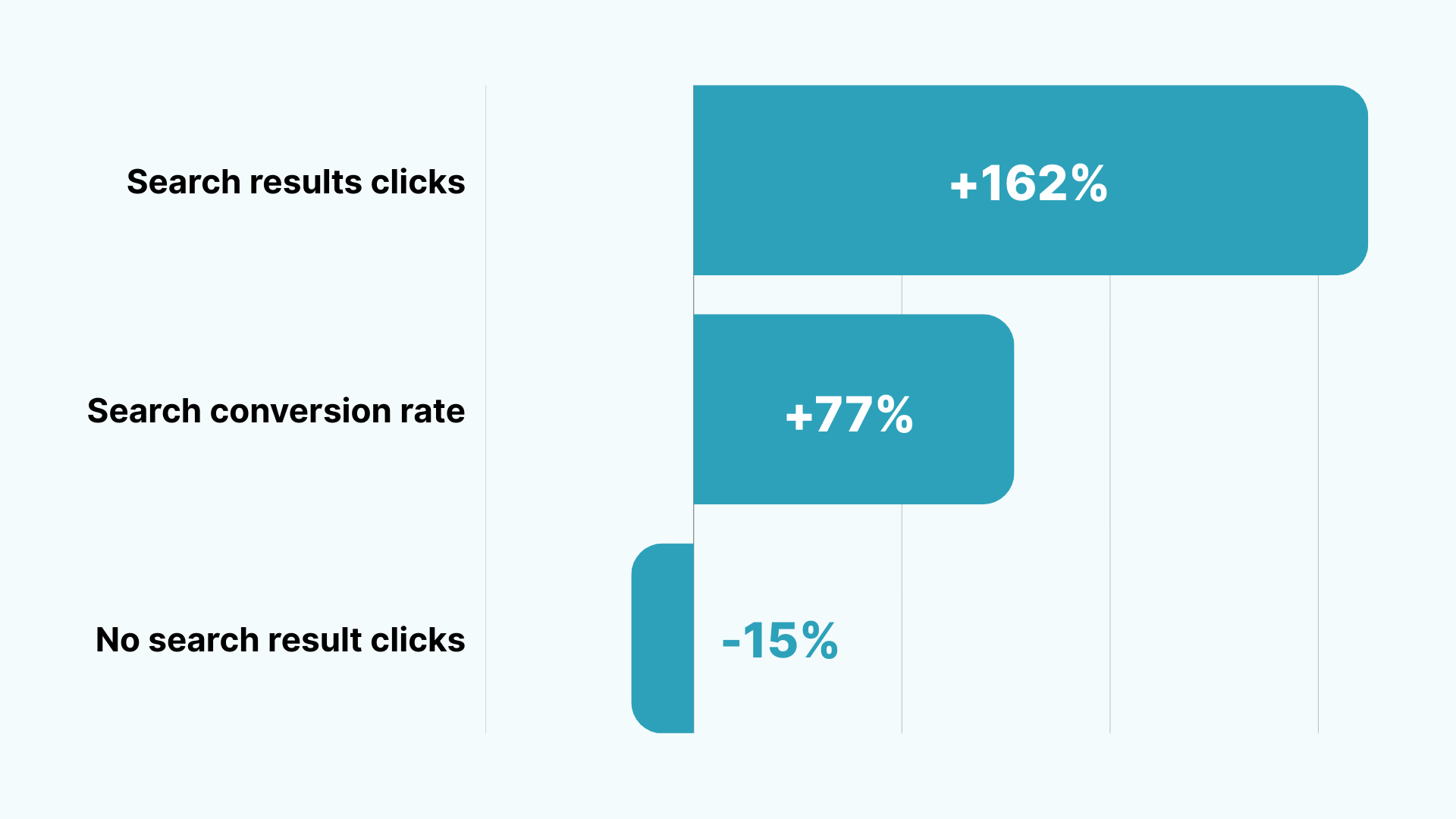 Search results clicks
+162%

Search conversion rate
+77%

No search result clicks
-15%